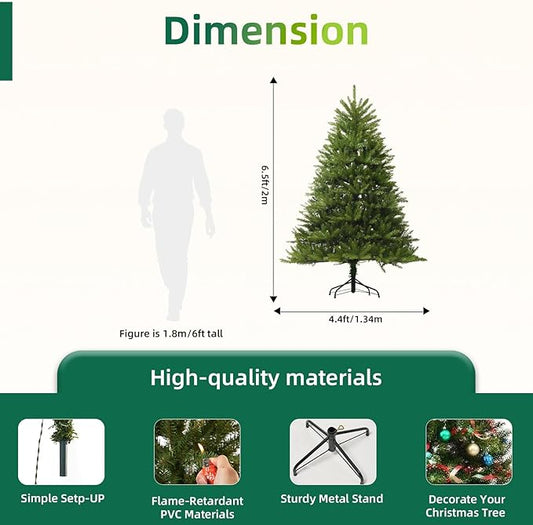 Dimension

6.5ft/2m

4.4ft/1.34m

Figure is 1.8m/6ft tall

High-quality materials

Simple Setp-UP

Flame-Retardant PVC Materials

Sturdy Metal Stand

Decorate Your Christmas Tree